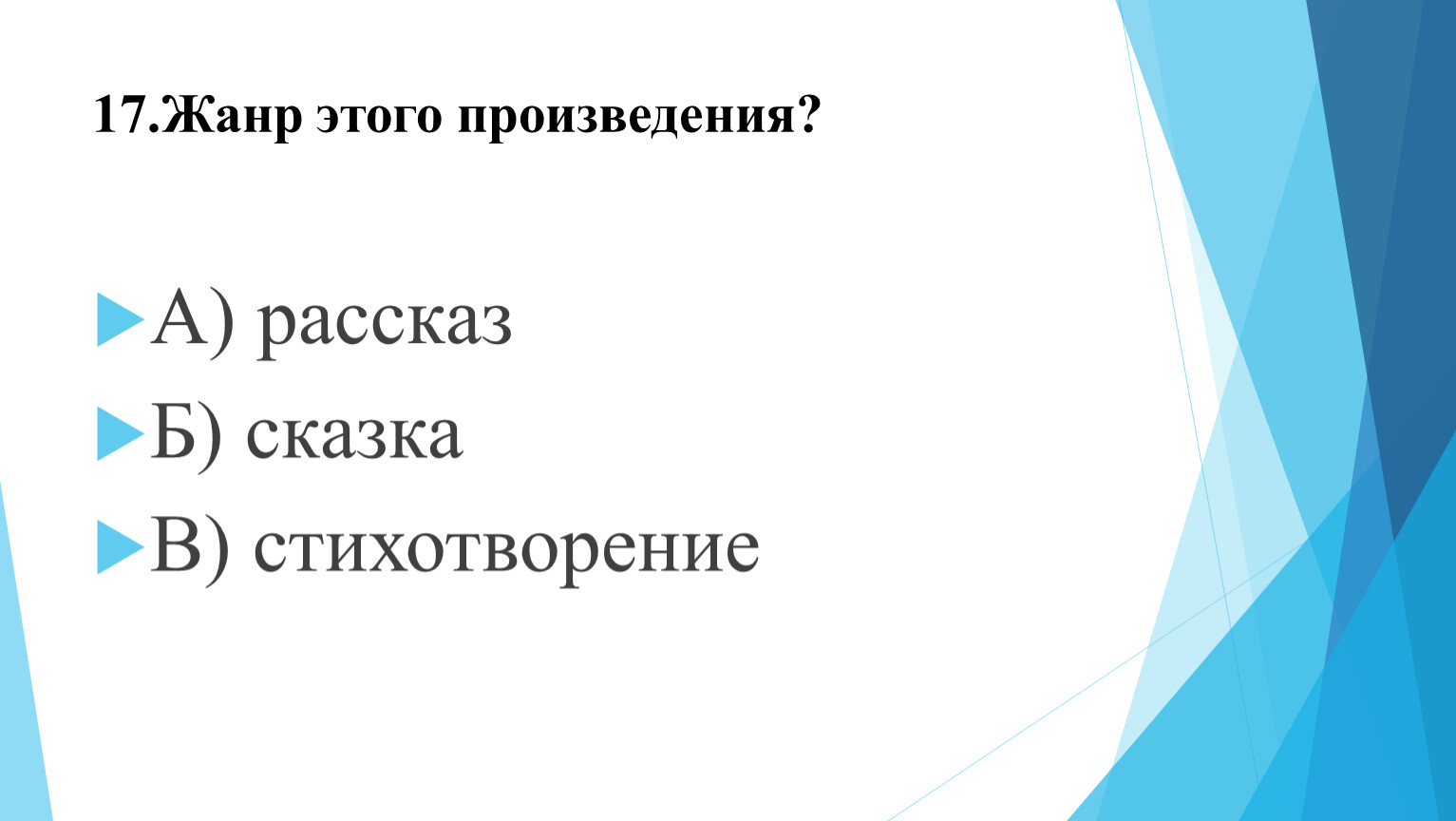 17.Жанр этого произведения?

А) рассказ

Б) сказка

В) стихотворение